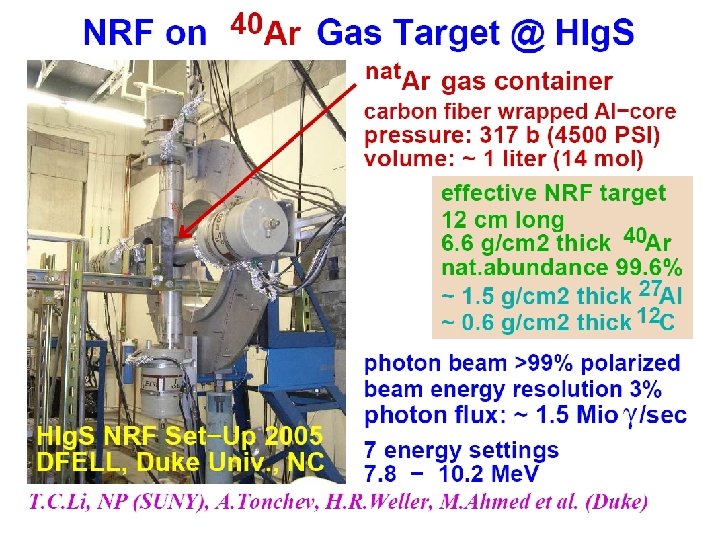 NRF on $^{40}$Ar Gas Target @ HIgS

$^{nat}$Ar gas container
carbon fiber wrapped Al−core
pressure: 317 b (4500 PSI)
volume: ~ 1 liter (14 mol)

effective NRF target
12 cm long
6.6 g/cm2 thick $^{40}$Ar
nat.abundance 99.6%
~ 1.5 g/cm2 thick $^{27}$Al
~ 0.6 g/cm2 thick $^{12}$C

photon beam >99% polarized
beam energy resolution 3%
photon flux: ~ 1.5 Mio $\gamma$/sec

7 energy settings
7.8 − 10.2 MeV

HIgS NRF Set−Up 2005
DFELL, Duke Univ., NC

T.C.Li, NP (SUNY), A.Tonchev, H.R.Weller, M.Ahmed et al. (Duke)